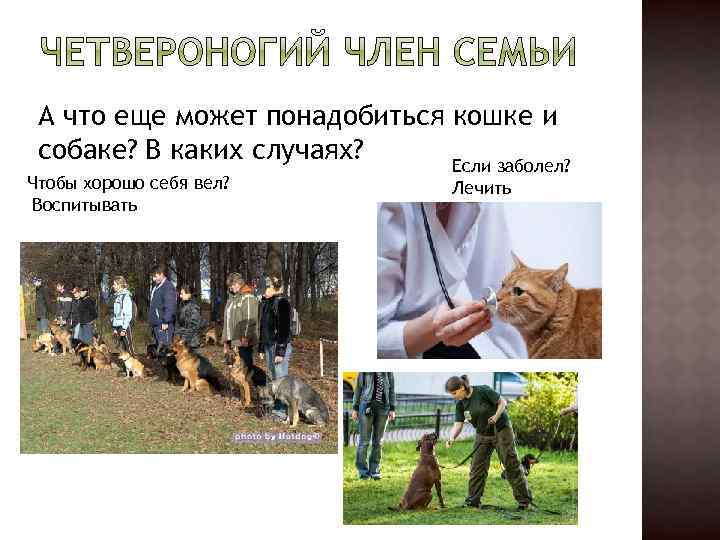 ЧЕТВЕРОНОГИЙ ЧЛЕН СЕМЬИ

А что еще может понадобиться кошке и собаке? В каких случаях?

Чтобы хорошо себя вел?
Воспитывать

Если заболел?
Лечить

photo by Hotdog©